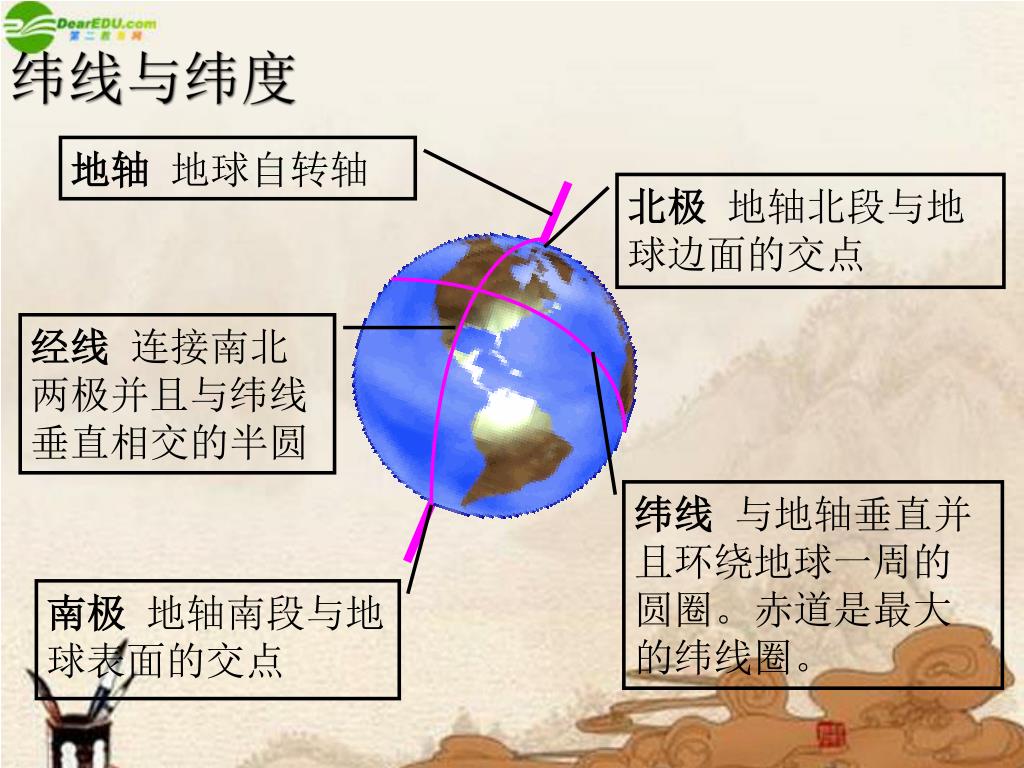 DearEDU.com
第二教育网

纬线与纬度

地轴 地球自转轴

北极 地轴北段与地球边面的交点

经线 连接南北两极并且与纬线垂直相交的半圆

纬线 与地轴垂直并且环绕地球一周的圆圈。赤道是最大的纬线圈。

南极 地轴南段与地球表面的交点